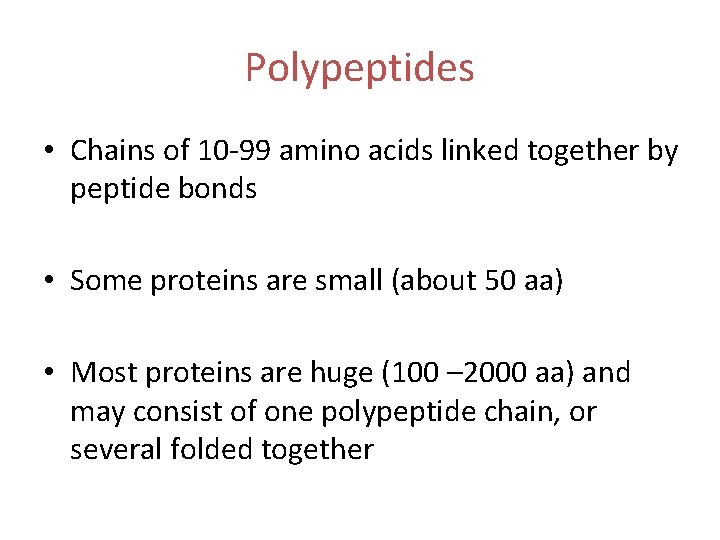 Polypeptides

• Chains of 10-99 amino acids linked together by peptide bonds

• Some proteins are small (about 50 aa)

• Most proteins are huge (100 –2000 aa) and may consist of one polypeptide chain, or several folded together